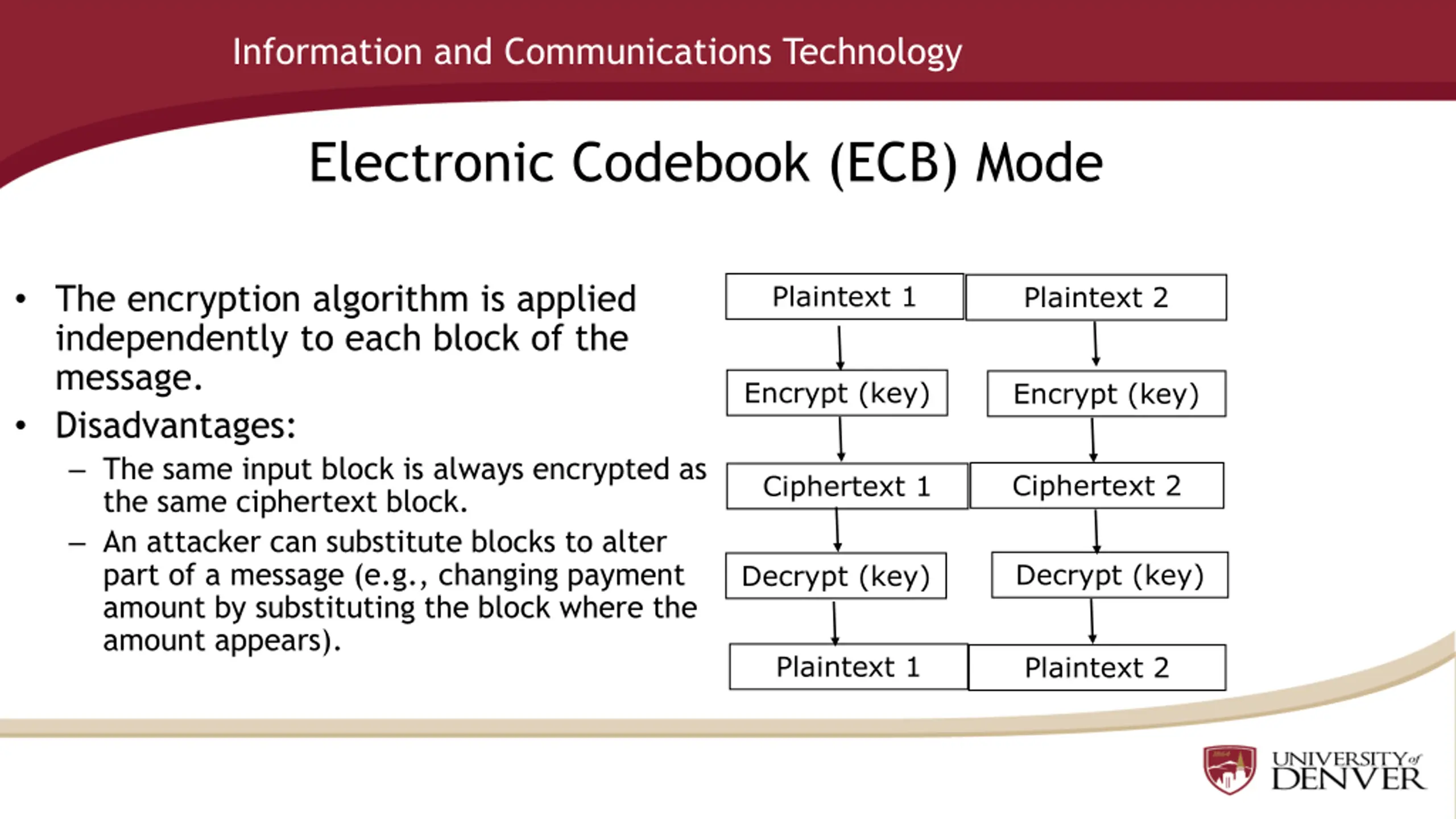 Information and Communications Technology

Electronic Codebook (ECB) Mode

• The encryption algorithm is applied independently to each block of the message.
• Disadvantages:
– The same input block is always encrypted as the same ciphertext block.
– An attacker can substitute blocks to alter part of a message (e.g., changing payment amount by substituting the block where the amount appears).

Plaintext 1
Encrypt (key)
Ciphertext 1
Decrypt (key)
Plaintext 1

Plaintext 2
Encrypt (key)
Ciphertext 2
Decrypt (key)
Plaintext 2

UNIVERSITY of DENVER